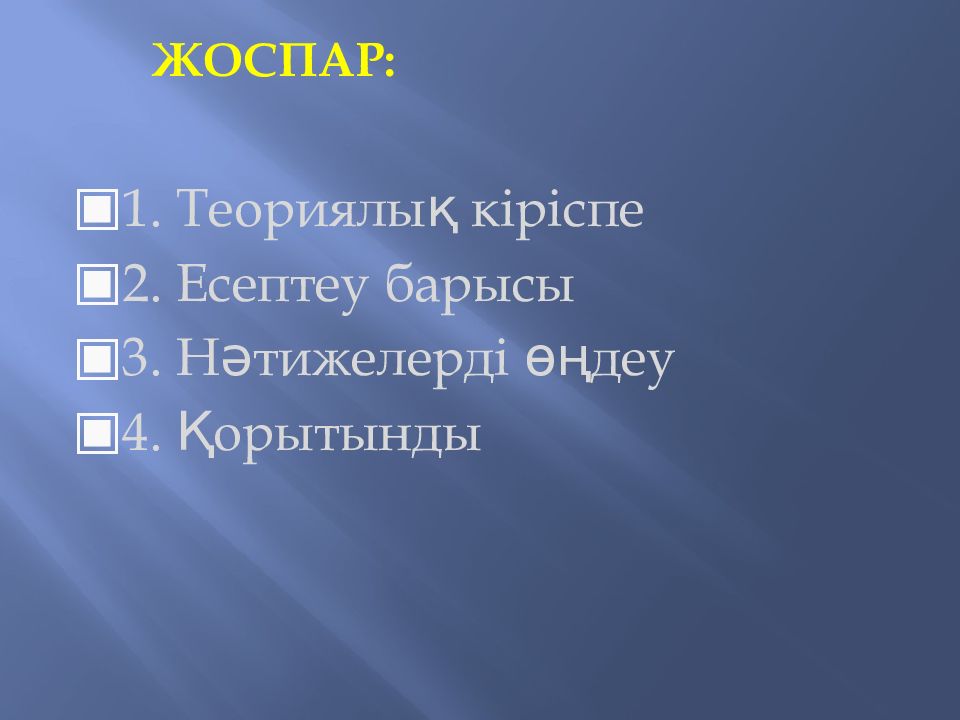 ЖОСПАР:

1. Теориялық кіріспе
2. Есептеу барысы
3. Нәтижелерді өңдеу
4. Қорытынды